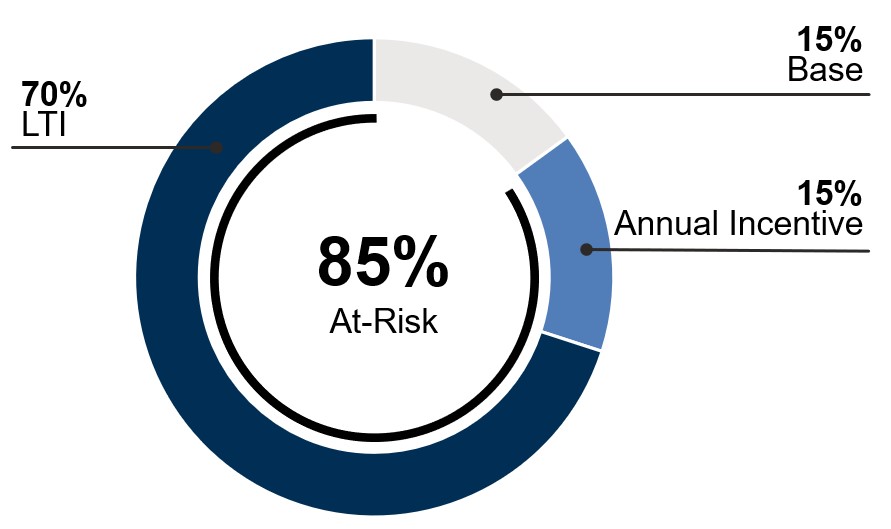 70%
LTI

15%
Base

15%
Annual Incentive

85%
At-Risk